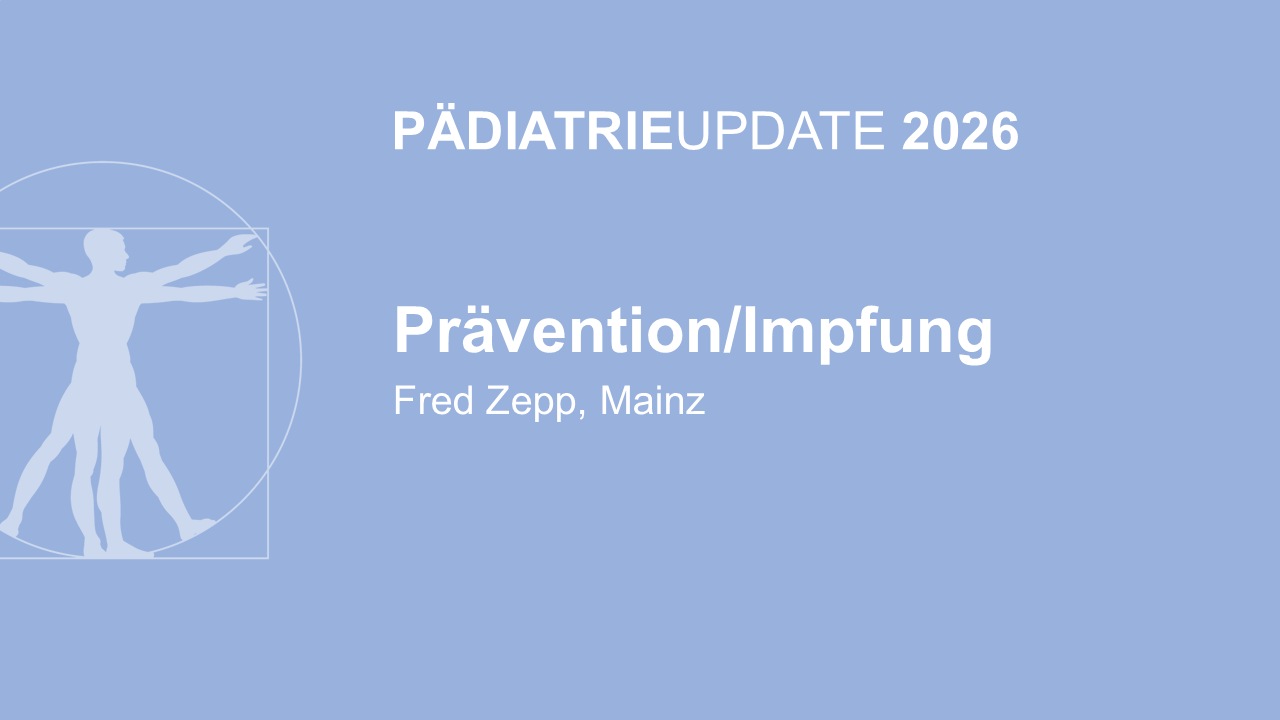 PÄDIATRIEUPDATE 2026

Prävention/Impfung

Fred Zepp, Mainz